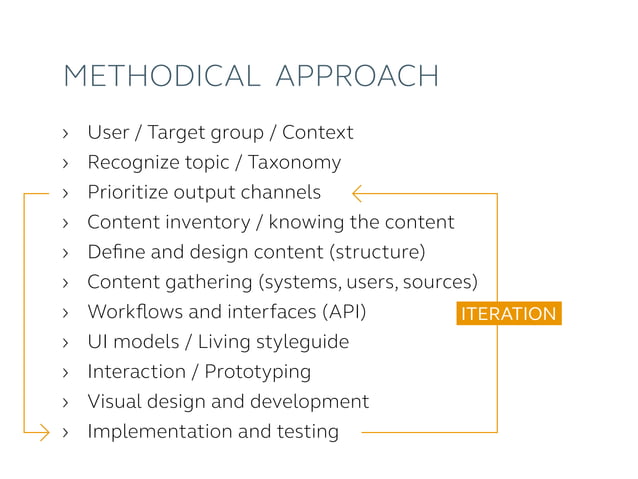 METHODICAL APPROACH

› User / Target group / Context
› Recognize topic / Taxonomy
› Prioritize output channels
› Content inventory / knowing the content
› Define and design content (structure)
› Content gathering (systems, users, sources)
› Workflows and interfaces (API)
› UI models / Living styleguide
› Interaction / Prototyping
› Visual design and development
› Implementation and testing

ITERATION